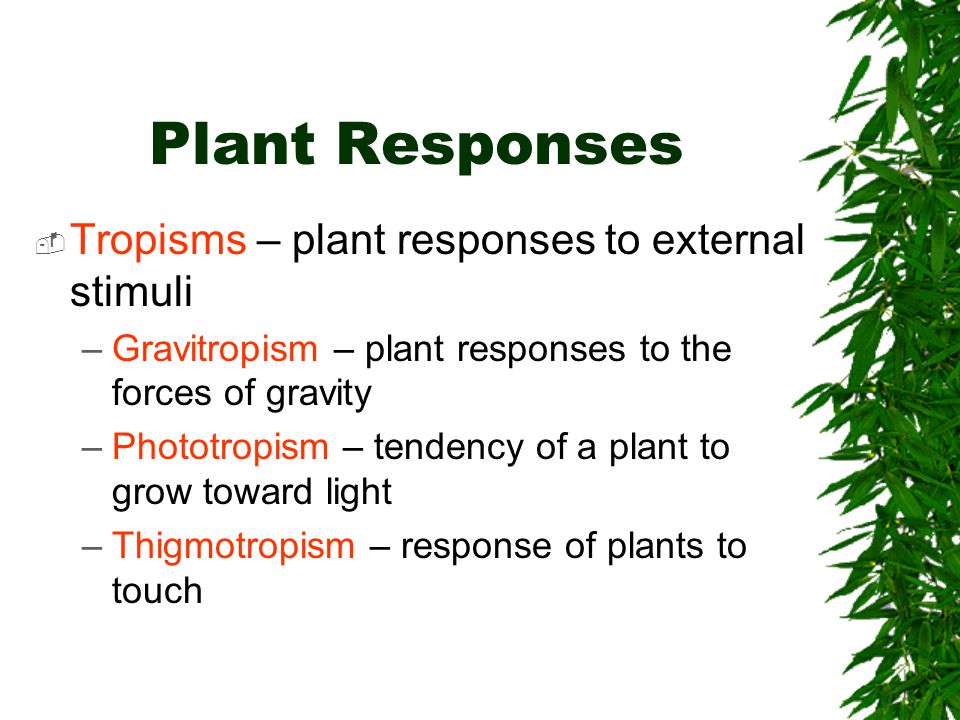 Plant Responses

Tropisms – plant responses to external stimuli

– Gravitropism – plant responses to the forces of gravity

– Phototropism – tendency of a plant to grow toward light

– Thigmotropism – response of plants to touch